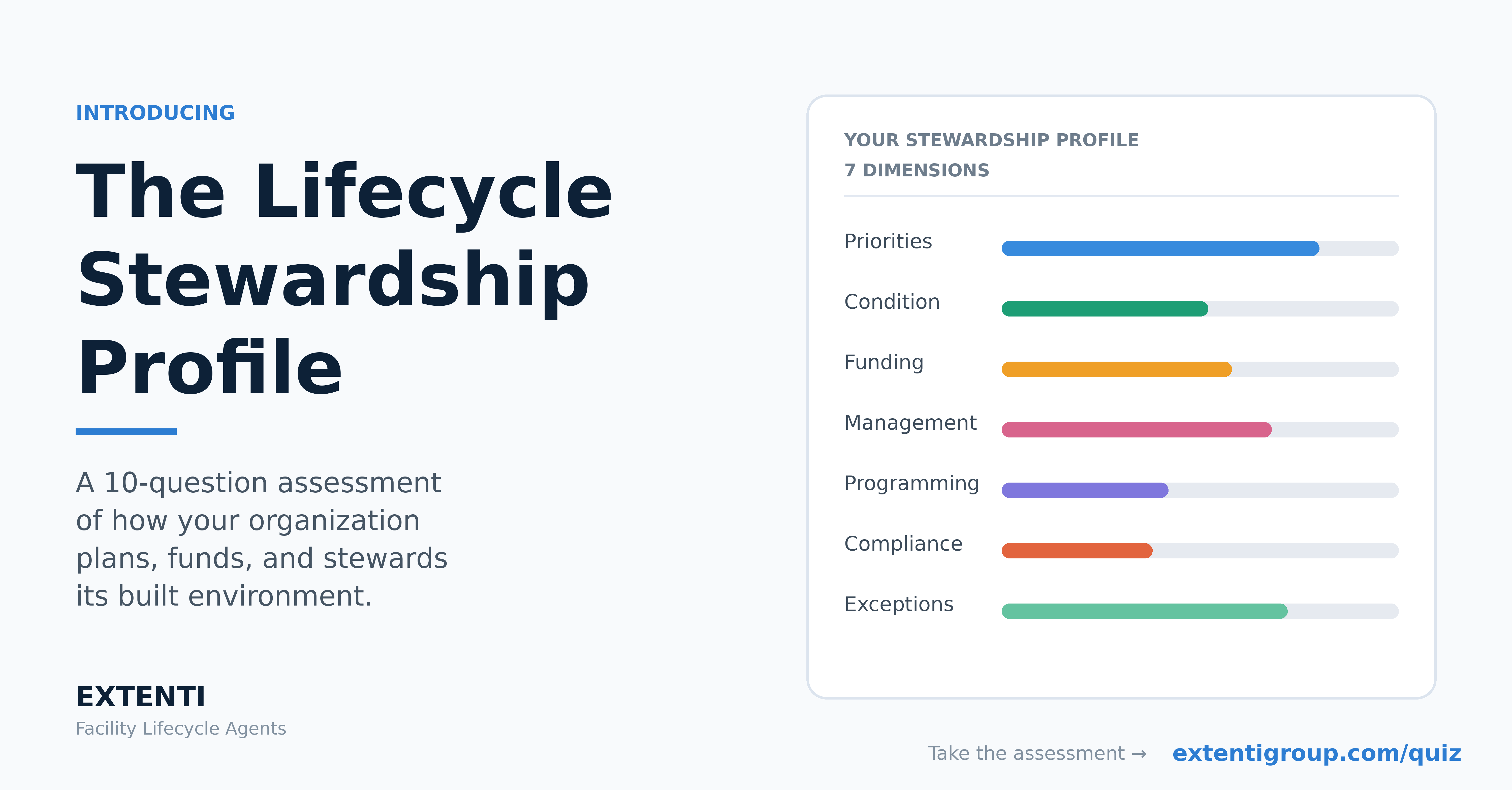 INTRODUCING

The Lifecycle Stewardship Profile

A 10-question assessment of how your organization plans, funds, and stewards its built environment.

EXTENTI

Facility Lifecycle Agents

YOUR STEWARDSHIP PROFILE
7 DIMENSIONS

Priorities

Condition

Funding

Management

Programming

Compliance

Exceptions

Take the assessment → extentigroup.com/quiz